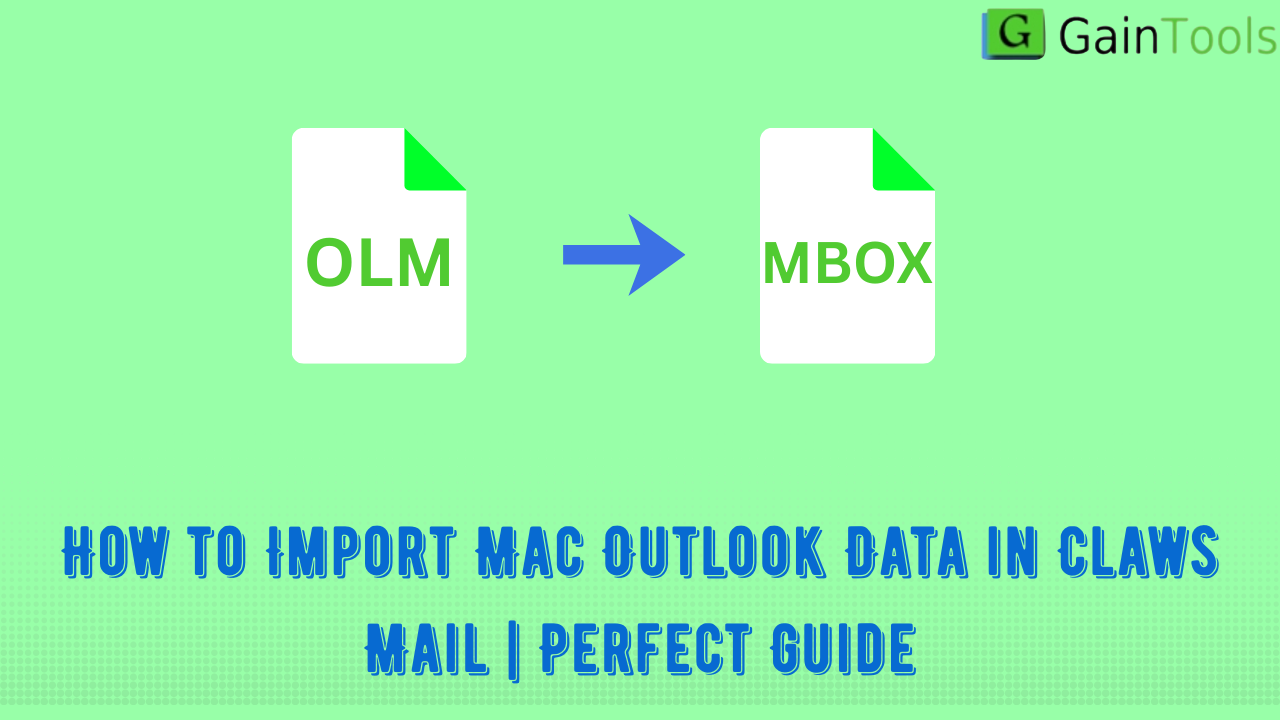 G GainTools

OLM

MBOX

HOW TO IMPORT MAC OUTLOOK DATA IN CLAWS MAIL | PERFECT GUIDE